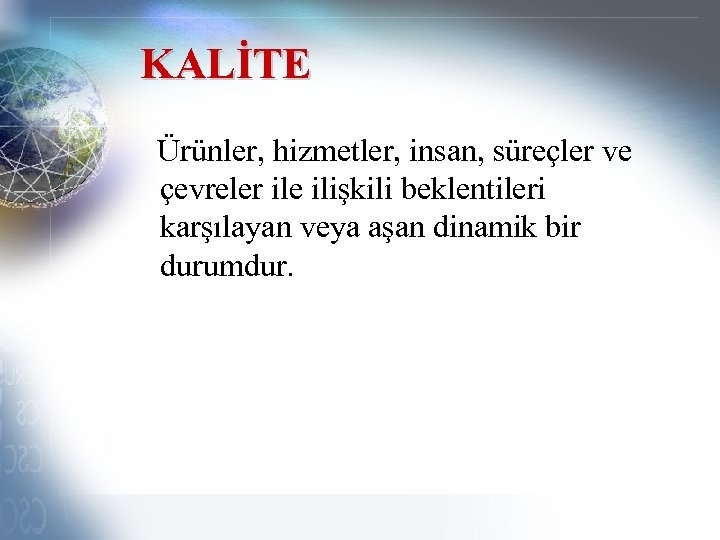 KALİTE

Ürünler, hizmetler, insan, süreçler ve çevreler ile ilişkili beklentileri karşılayan veya aşan dinamik bir durumdur.